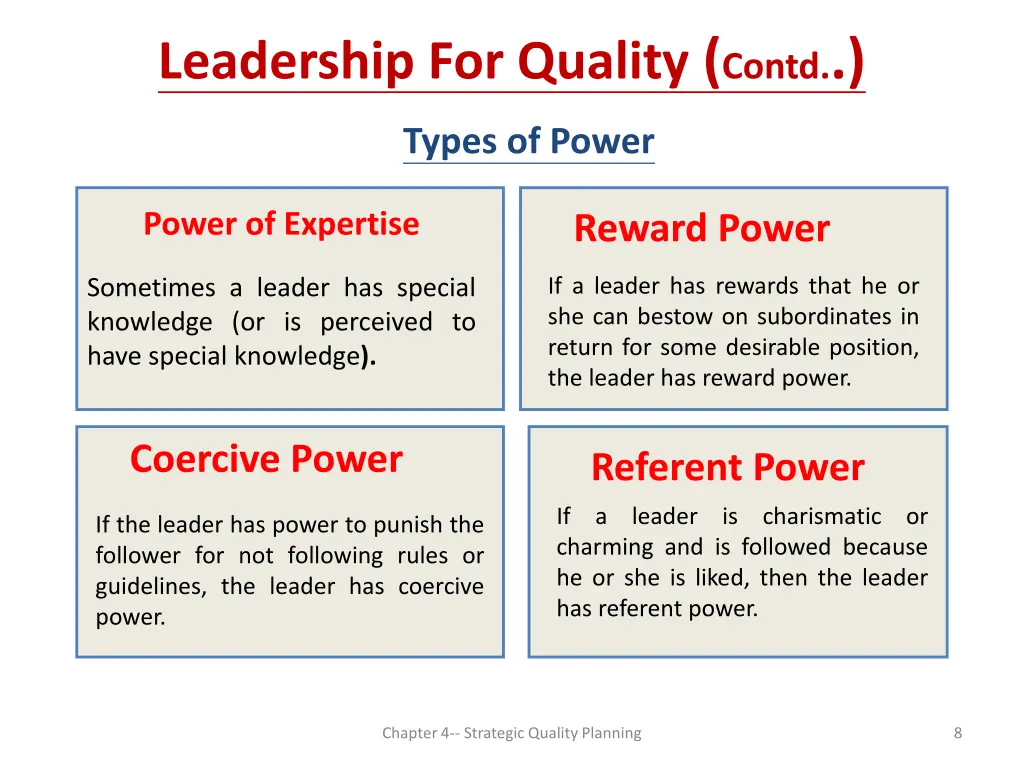 Leadership For Quality (Contd..)

Types of Power

Power of Expertise

Sometimes a leader has special knowledge (or is perceived to have special knowledge).

Reward Power

If a leader has rewards that he or she can bestow on subordinates in return for some desirable position, the leader has reward power.

Coercive Power

If the leader has power to punish the follower for not following rules or guidelines, the leader has coercive power.

Referent Power

If a leader is charismatic or charming and is followed because he or she is liked, then the leader has referent power.

Chapter 4-- Strategic Quality Planning

8